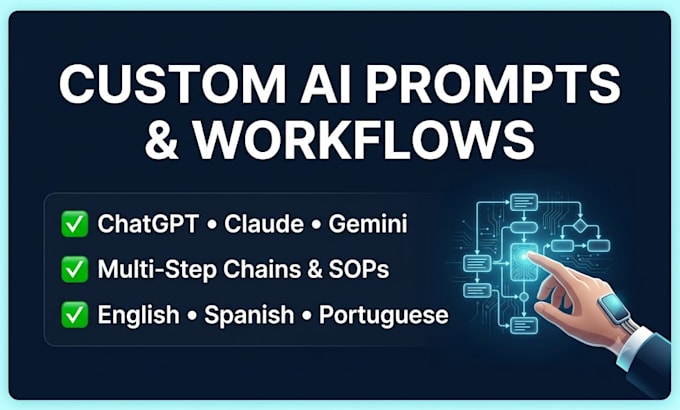 CUSTOM AI PROMPTS & WORKFLOWS

✅ ChatGPT • Claude • Gemini
✅ Multi-Step Chains & SOPs
✅ English • Spanish • Portuguese